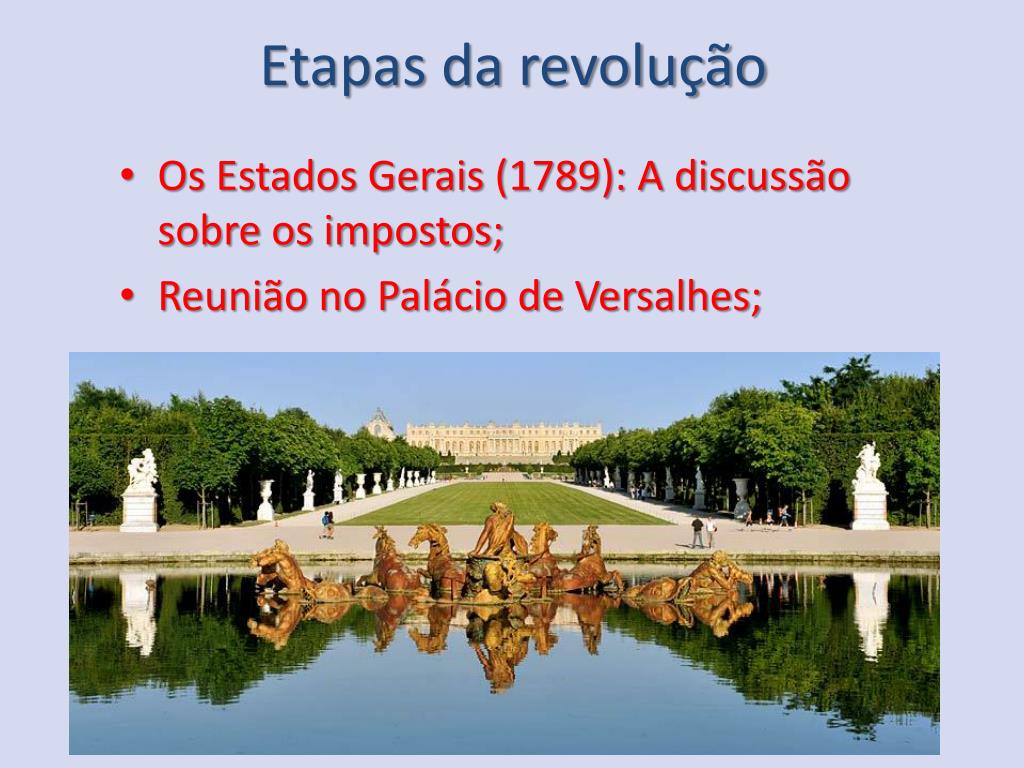 Etapas da revolução

• Os Estados Gerais (1789): A discussão sobre os impostos;
• Reunião no Palácio de Versalhes;